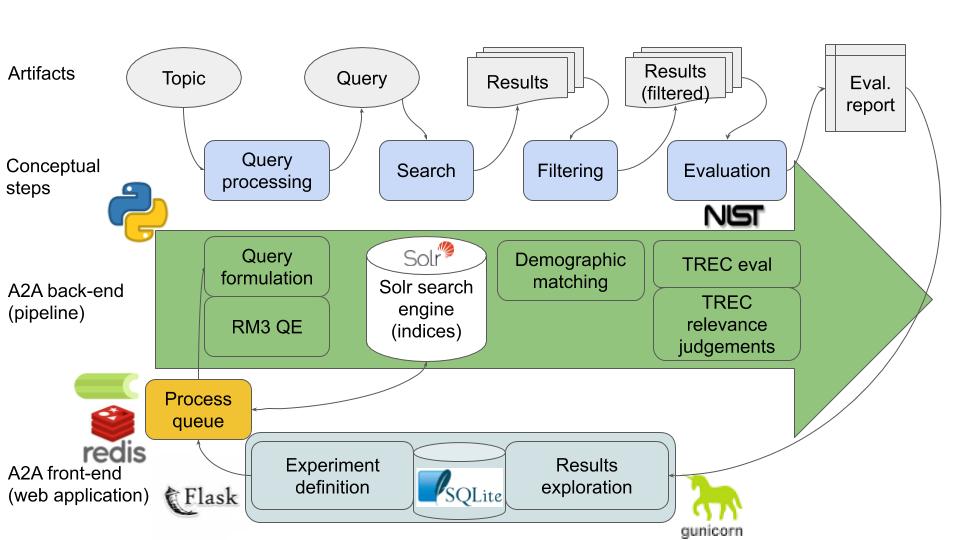 Artifacts

Topic

Query

Results

Results (filtered)

Eval. report

Conceptual steps

Query processing

Search

Filtering

Evaluation

NIST

A2A back-end (pipeline)

Query formulation

RM3 QE

Solr

Solr search engine (indices)

Demographic matching

TREC eval

TREC relevance judgements

Process queue

redis

A2A front-end (web application)

Flask

Experiment definition

SQLite

Results exploration

gunicorn